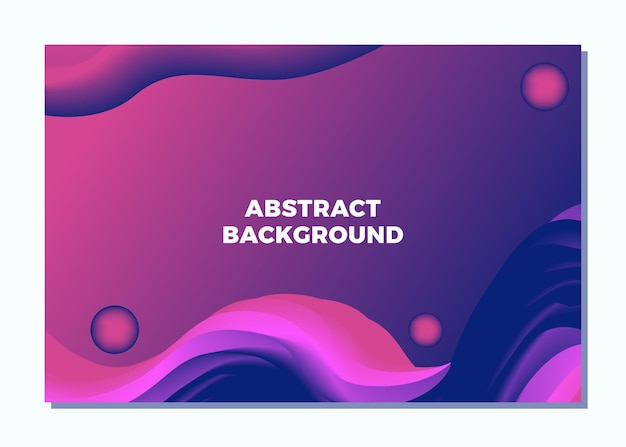 ABSTRACT
BACKGROUND